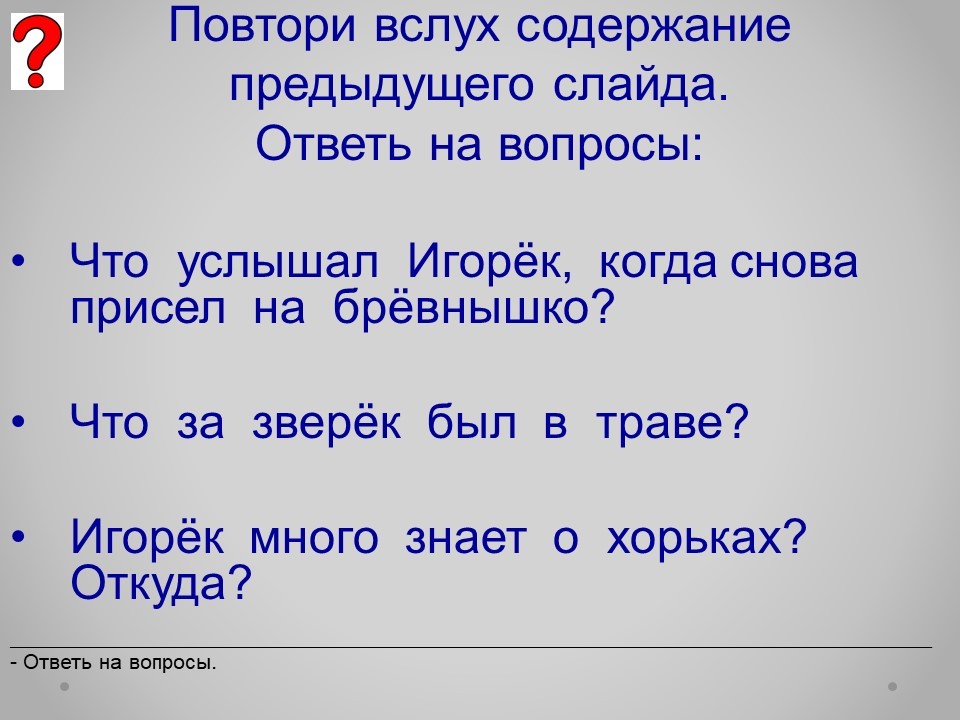 ?

Повтори вслух содержание предыдущего слайда.
Ответь на вопросы:

• Что услышал Игорёк, когда снова присел на брёвнышко?

• Что за зверёк был в траве?

• Игорёк много знает о хорьках? Откуда?

- Ответь на вопросы.